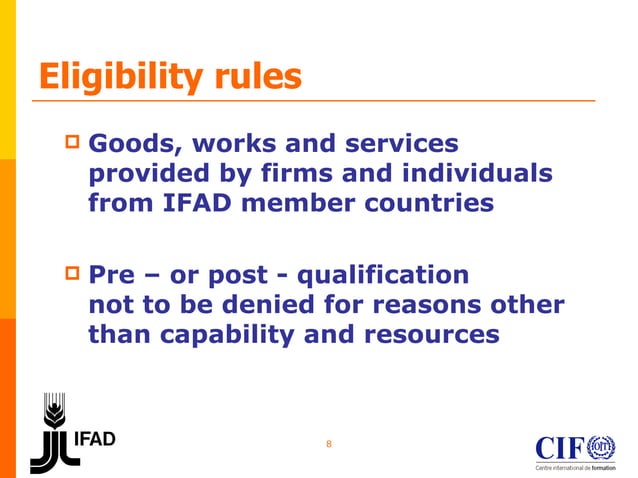 Eligibility rules

Goods, works and services provided by firms and individuals from IFAD member countries

Pre – or post - qualification not to be denied for reasons other than capability and resources

IFAD

8

CIF

Centre international de formation